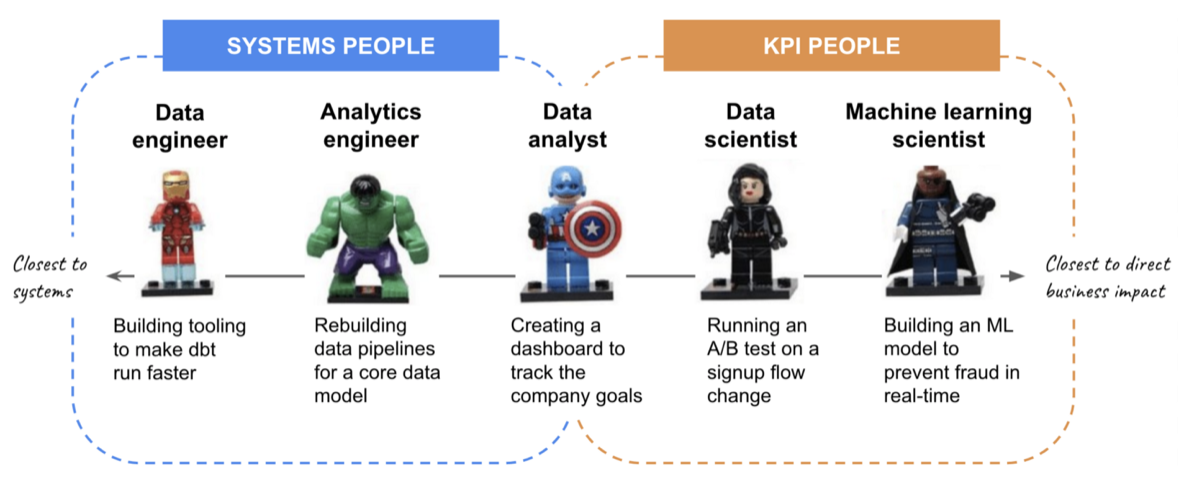 SYSTEMS PEOPLE

KPI PEOPLE

Data engineer

Analytics engineer

Data analyst

Data scientist

Machine learning scientist

Closest to systems

Closest to direct business impact

Building tooling to make dbt run faster

Rebuilding data pipelines for a core data model

Creating a dashboard to track the company goals

Running an A/B test on a signup flow change

Building an ML model to prevent fraud in real-time